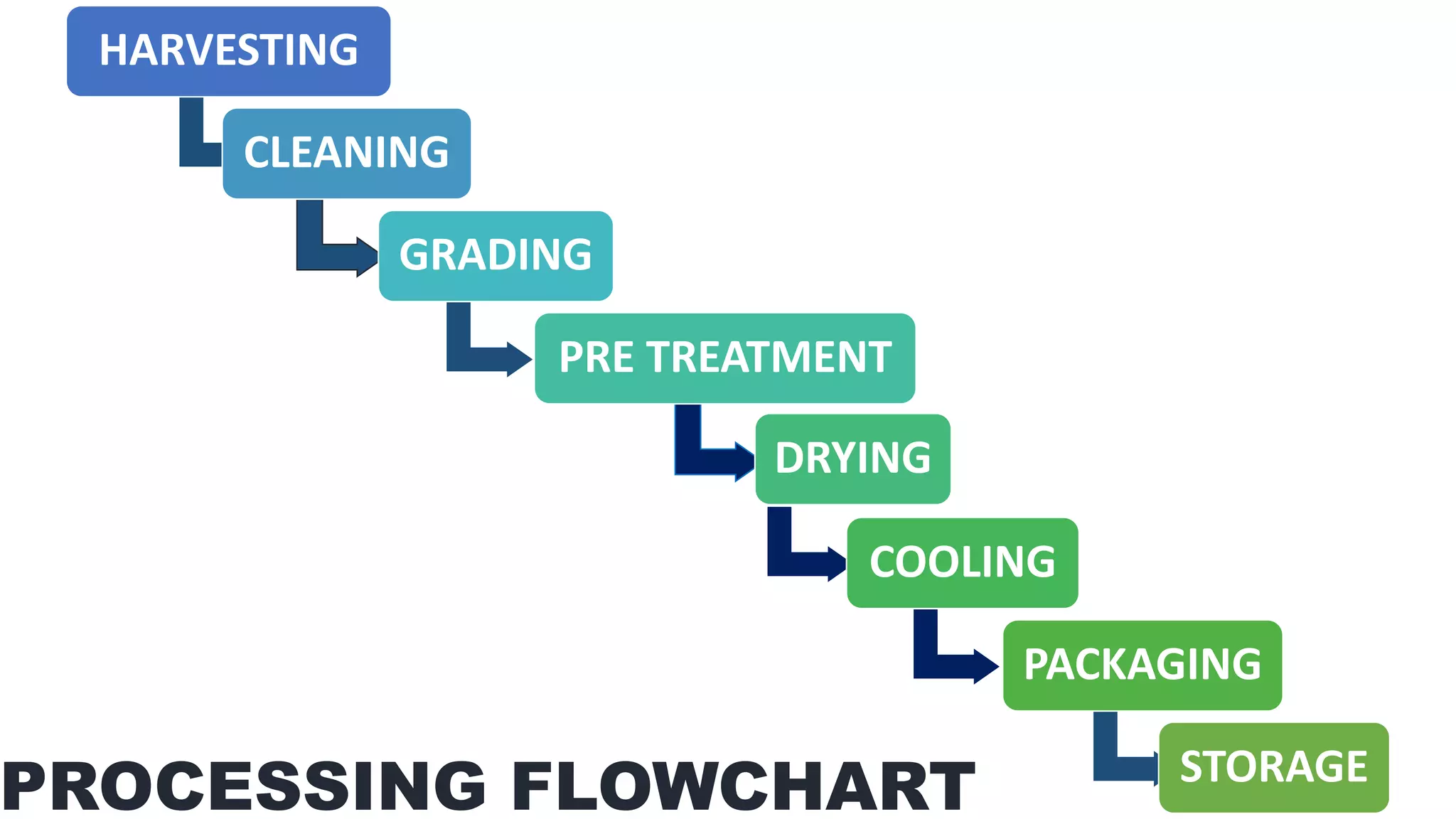 HARVESTING

CLEANING

GRADING

PRE TREATMENT

DRYING

COOLING

PACKAGING

STORAGE

PROCESSING FLOWCHART